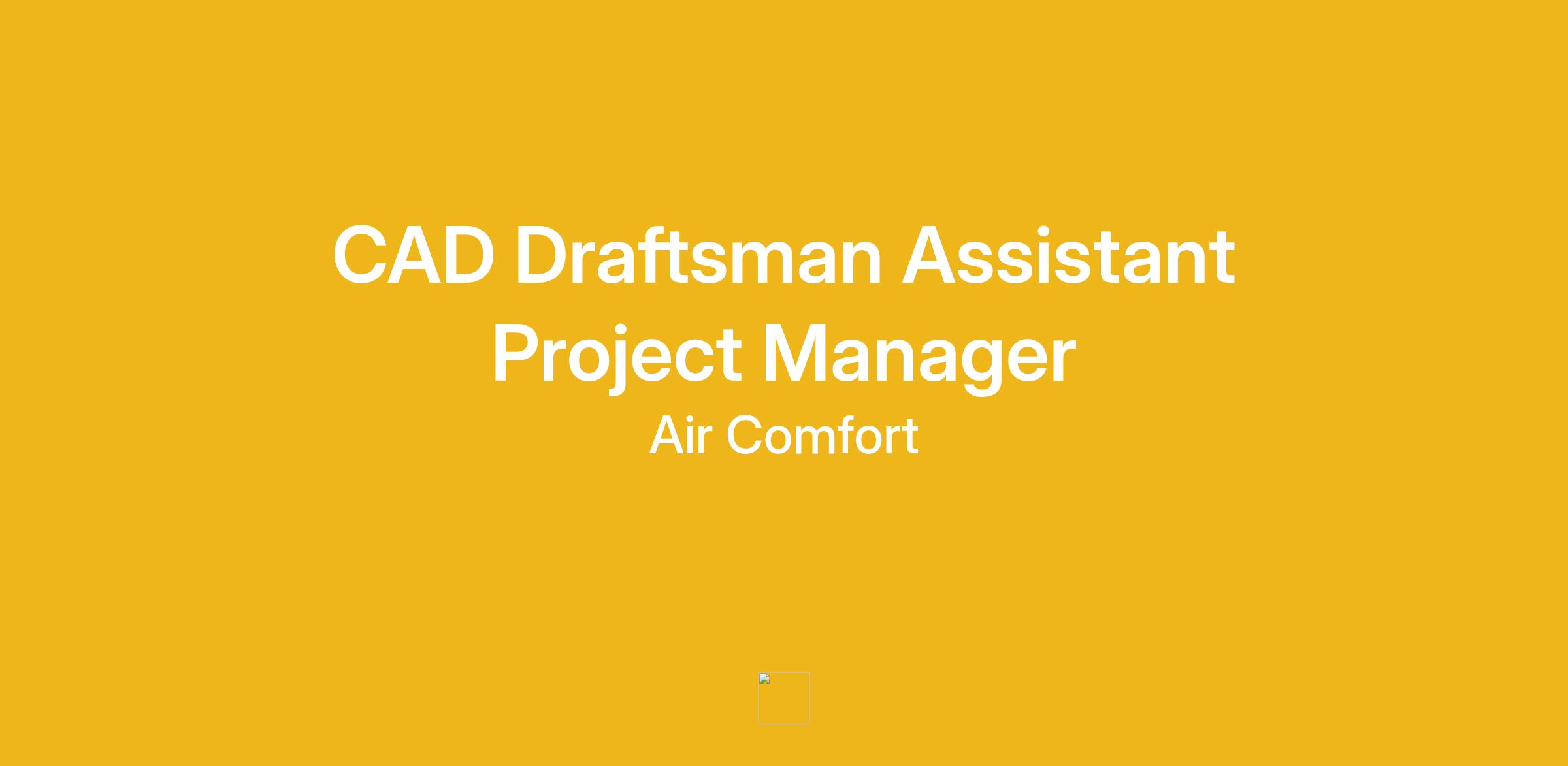 CAD Draftsman Assistant Project Manager

Air Comfort